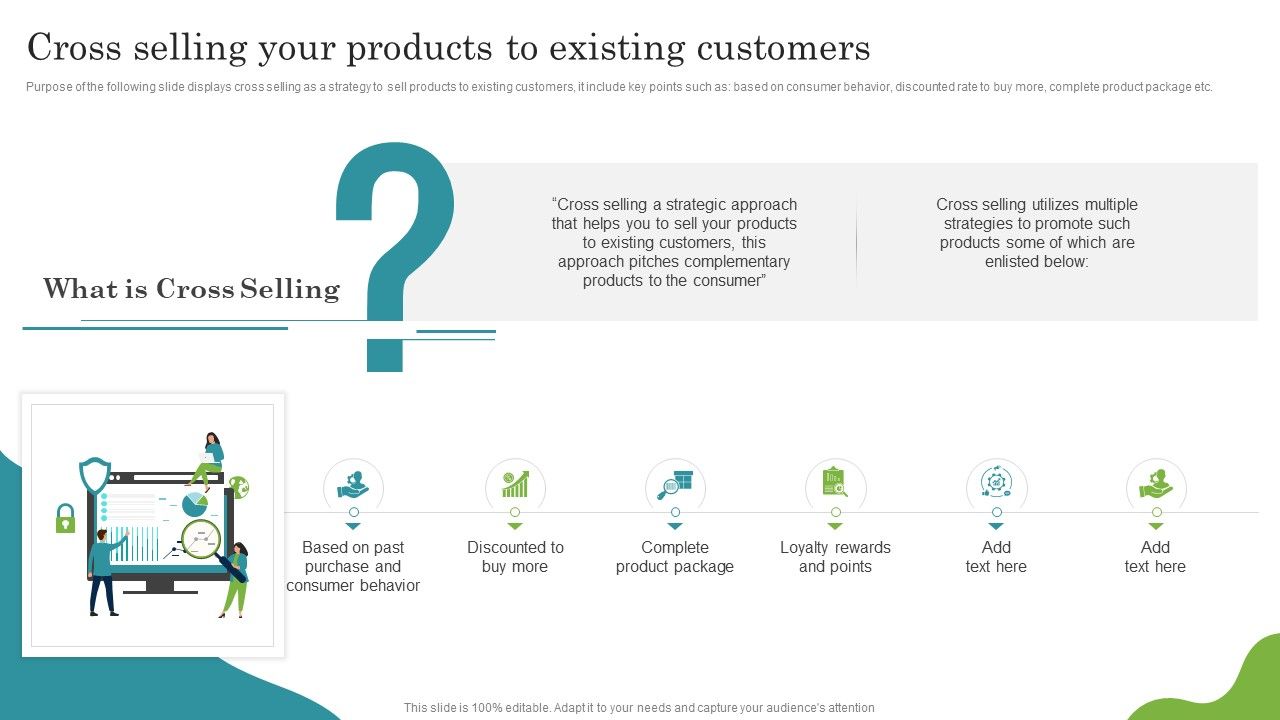 Cross selling your products to existing customers

Purpose of the following slide displays cross selling as a strategy to sell products to existing customers, it include key points such as: based on consumer behavior, discounted rate to buy more, complete product package etc.

What is Cross Selling

"Cross selling a strategic approach that helps you to sell your products to existing customers, this approach pitches complementary products to the consumer"

Cross selling utilizes multiple strategies to promote such products some of which are enlisted below:

Based on past purchase and consumer behavior

Discounted to buy more

Complete product package

Loyalty rewards and points

Add text here

Add text here

This slide is 100% editable. Adapt it to your needs and capture your audience's attention